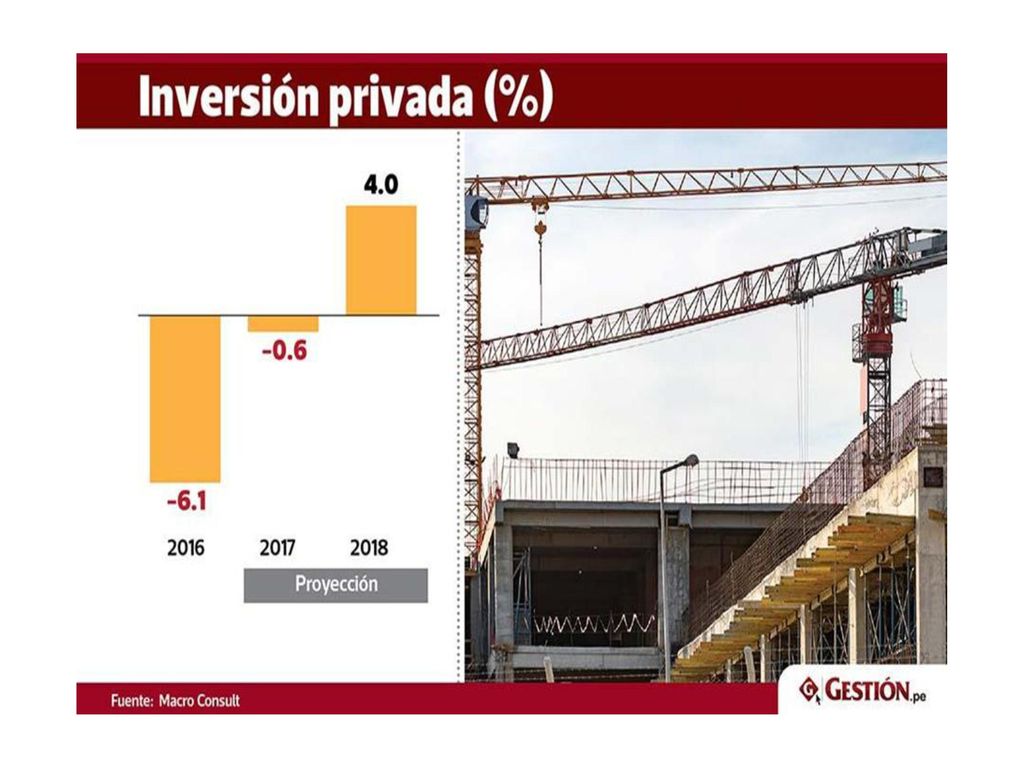 Inversión privada (%)

4.0

-0.6

-6.1

2016 2017 2018

Proyección

Fuente: Macro Consult

GESTIÓN.pe